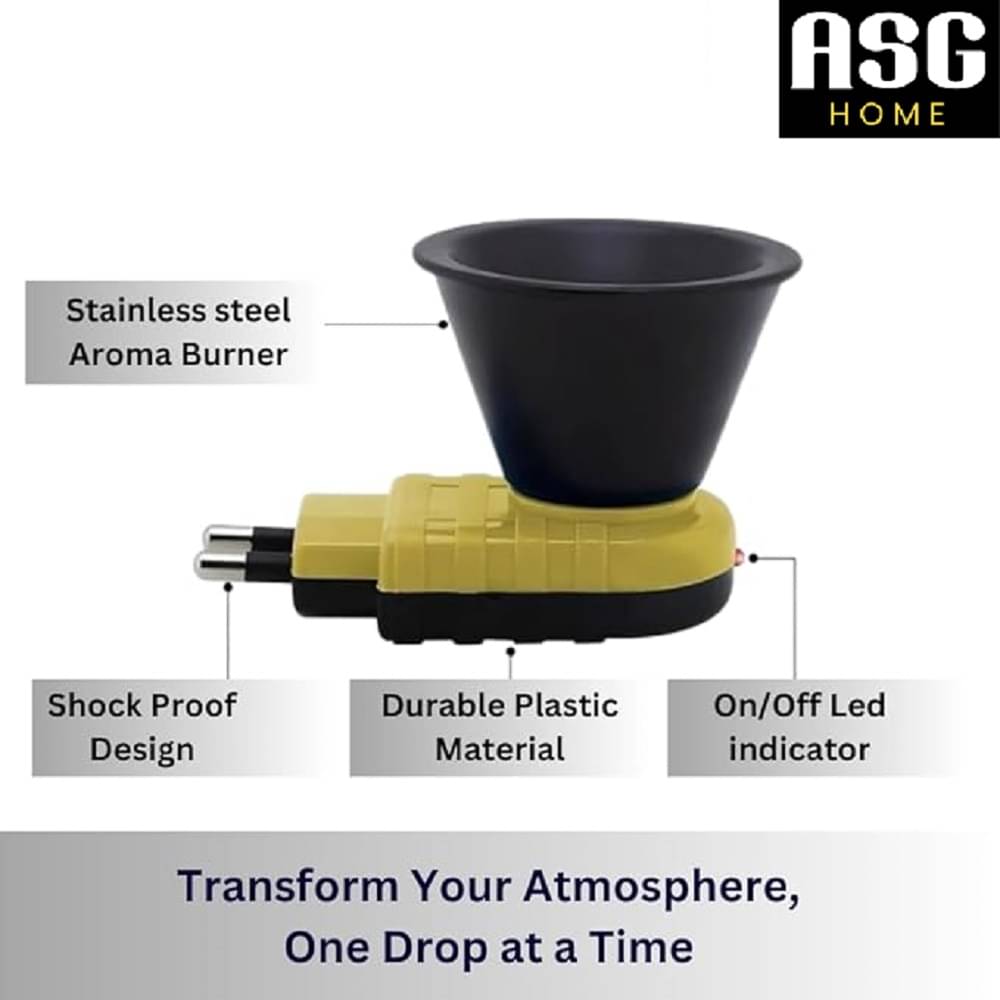 ASG
HOME

Stainless steel Aroma Burner

Shock Proof Design

Durable Plastic Material

On/Off Led indicator

Transform Your Atmosphere, One Drop at a Time